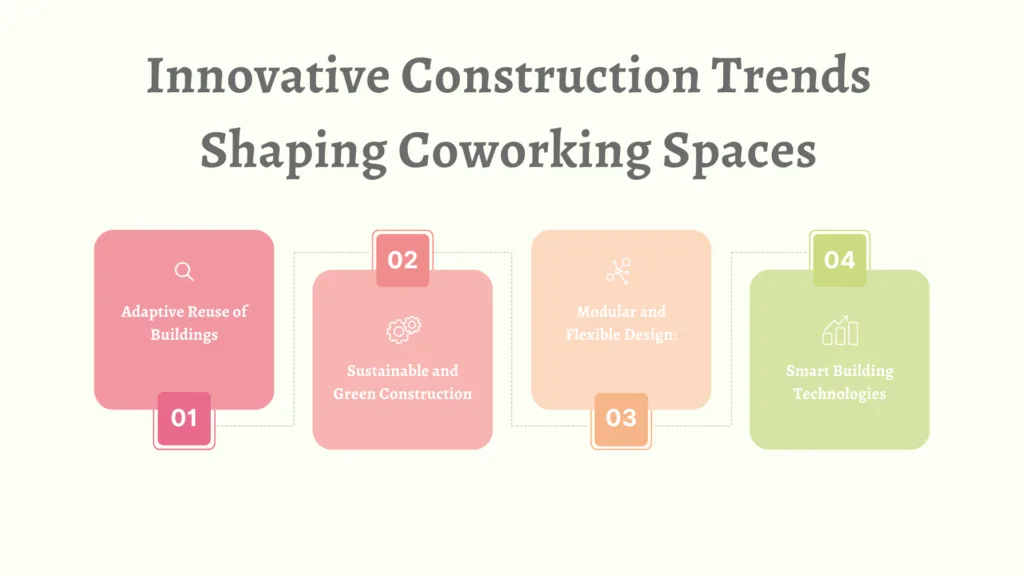 Innovative Construction Trends Shaping Coworking Spaces

Adaptive Reuse of Buildings

01

02

Sustainable and Green Construction

Modular and Flexible Design:

03

04

Smart Building Technologies